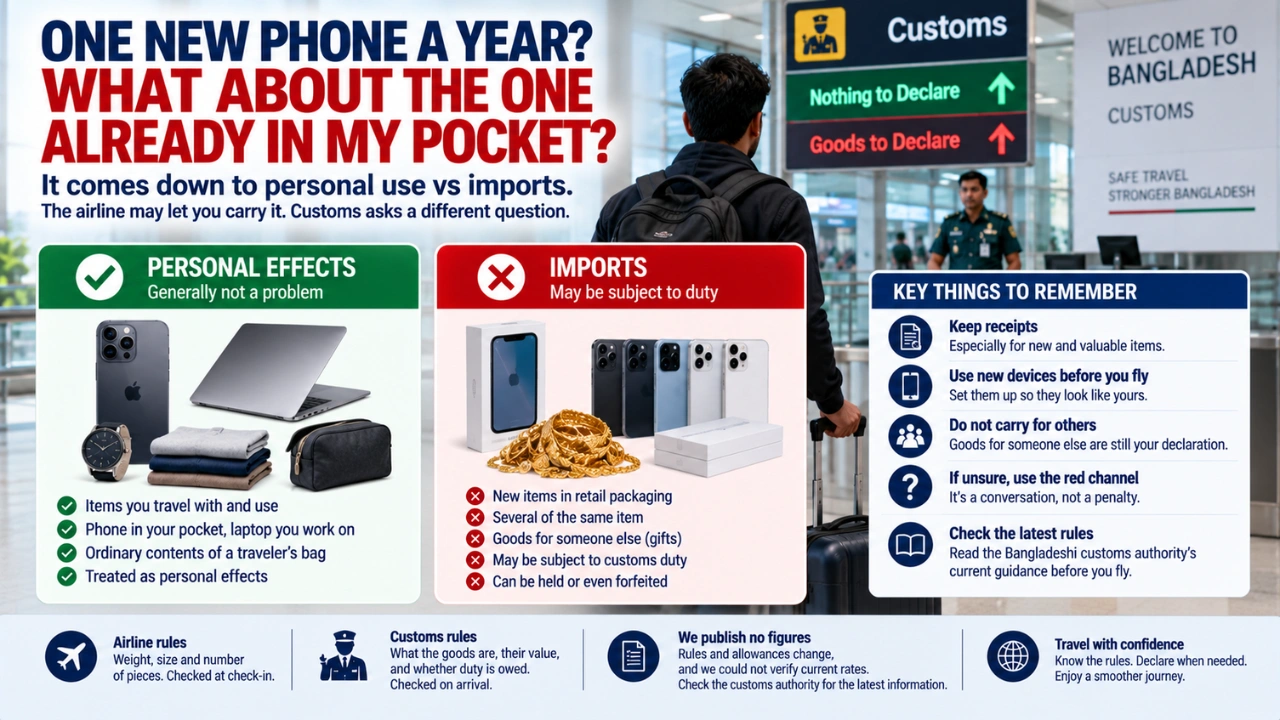 ONE NEW PHONE A YEAR?
WHAT ABOUT THE ONE ALREADY IN MY POCKET?

It comes down to personal use vs imports.
The airline may let you carry it. Customs asks a different question.

Customs
Nothing to Declare
Goods to Declare

WELCOME TO BANGLADESH
CUSTOMS
SAFE TRAVEL
STRONGER BANGLADESH

PERSONAL EFFECTS
Generally not a problem

Items you travel with and use
Phone in your pocket, laptop you work on
Ordinary contents of a traveler's bag
Treated as personal effects

IMPORTS
May be subject to duty

New items in retail packaging
Several of the same item
Goods for someone else (gifts)
May be subject to customs duty
Can be held or even forfeited

KEY THINGS TO REMEMBER

Keep receipts
Especially for new and valuable items.

Use new devices before you fly
Set them up so they look like yours.

Do not carry for others
Goods for someone else are still your declaration.

If unsure, use the red channel
It's a conversation, not a penalty.

Check the latest rules
Read the Bangladeshi customs authority's current guidance before you fly.

Airline rules
Weight, size and number of pieces. Checked at check-in.

Customs rules
What the goods are, their value, and whether duty is owed. Checked on arrival.

We publish no figures
Rules and allowances change, and we could not verify current rates. Check the customs authority for the latest information.

Travel with confidence
Know the rules. Declare when needed. Enjoy a smoother journey.